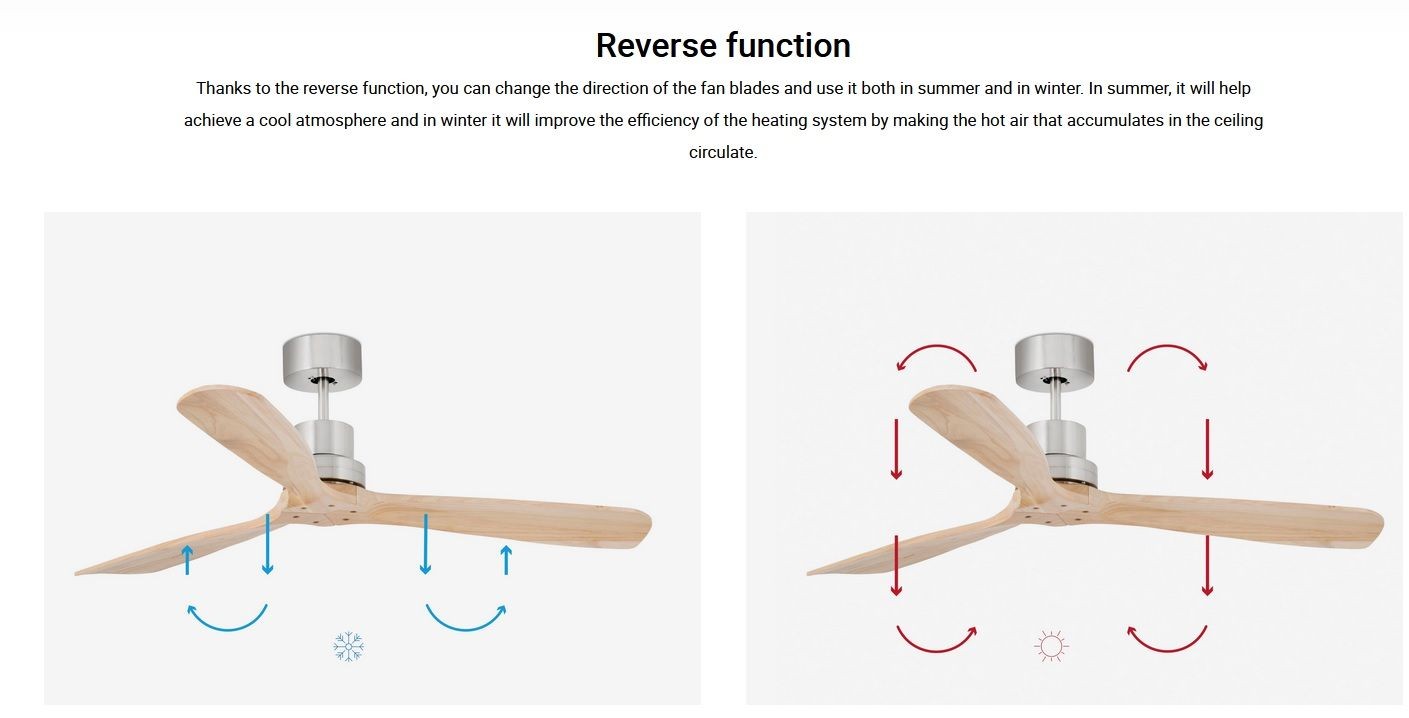 Reverse function

Thanks to the reverse function, you can change the direction of the fan blades and use it both in summer and in winter. In summer, it will help achieve a cool atmosphere and in winter it will improve the efficiency of the heating system by making the hot air that accumulates in the ceiling circulate.